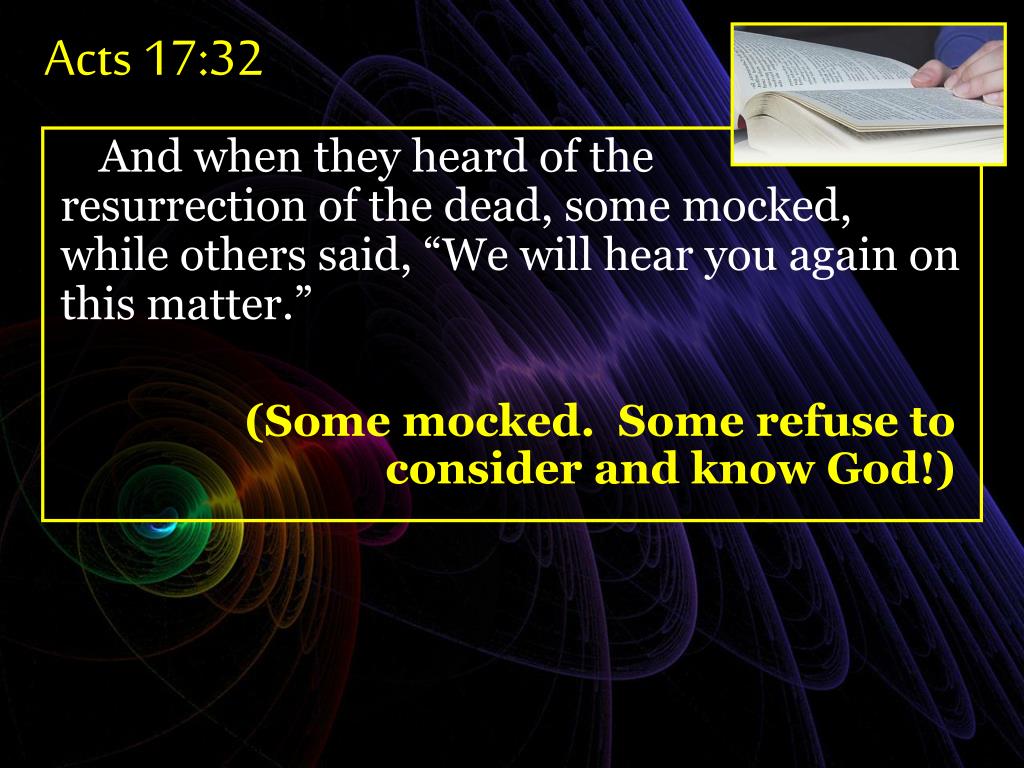 Acts 17:32

And when they heard of the resurrection of the dead, some mocked, while others said, “We will hear you again on this matter.”

(Some mocked. Some refuse to consider and know God!)